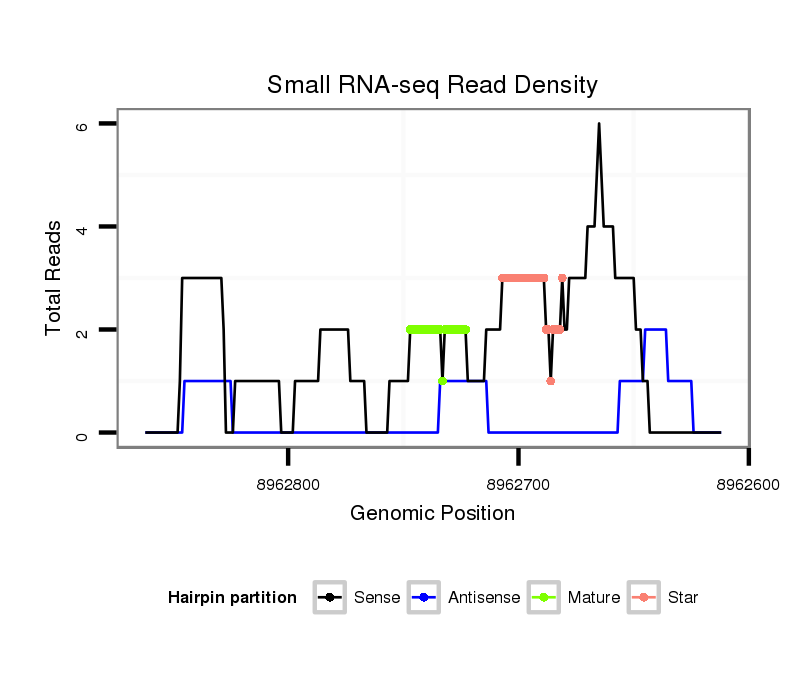 Small RNA-seq Read Density

Total Reads

6
4
2
0

8962800
8962700
8962600

Genomic Position

Hairpin partition Sense Antisense Mature Star